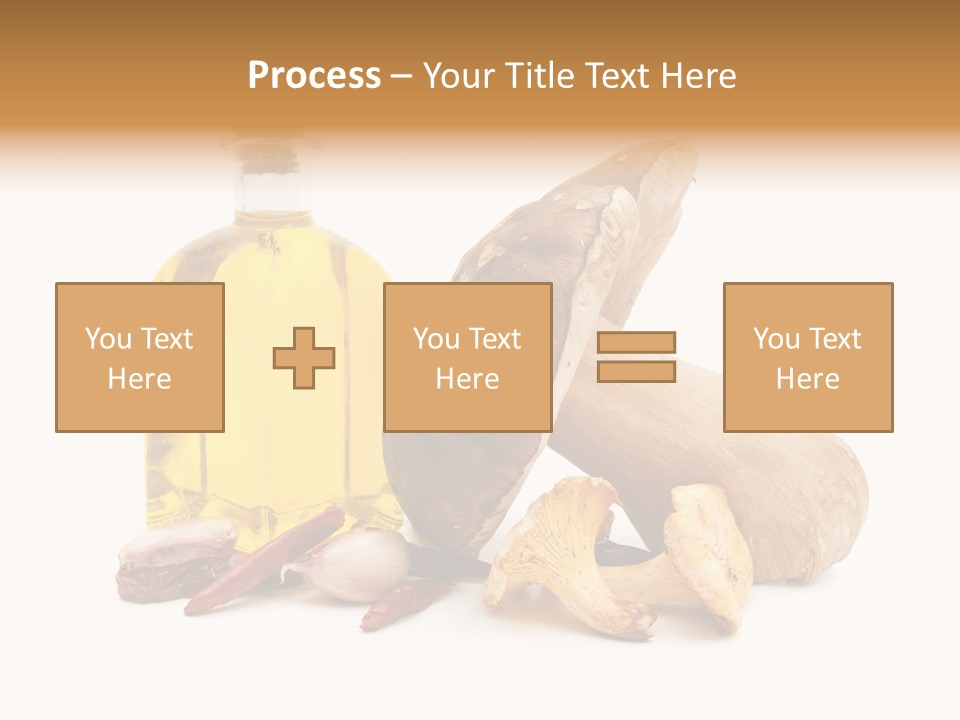 Process – Your Title Text Here

You Text Here

You Text Here

You Text Here